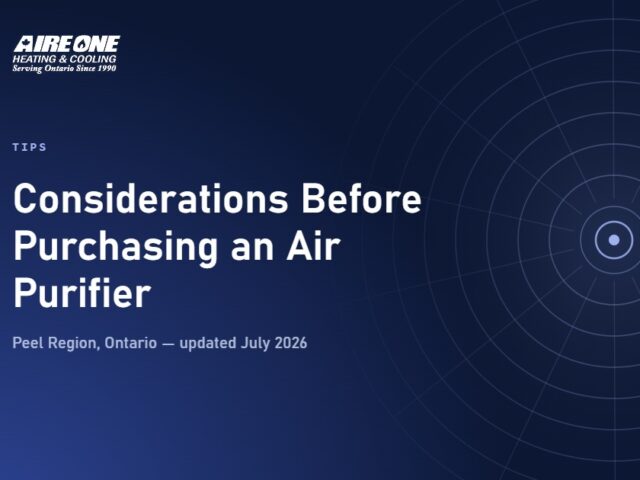 AIRE ONE
HEATING & COOLING
Serving Ontario Since 1990

TIPS

Considerations Before Purchasing an Air Purifier

Peel Region, Ontario — updated July 2026